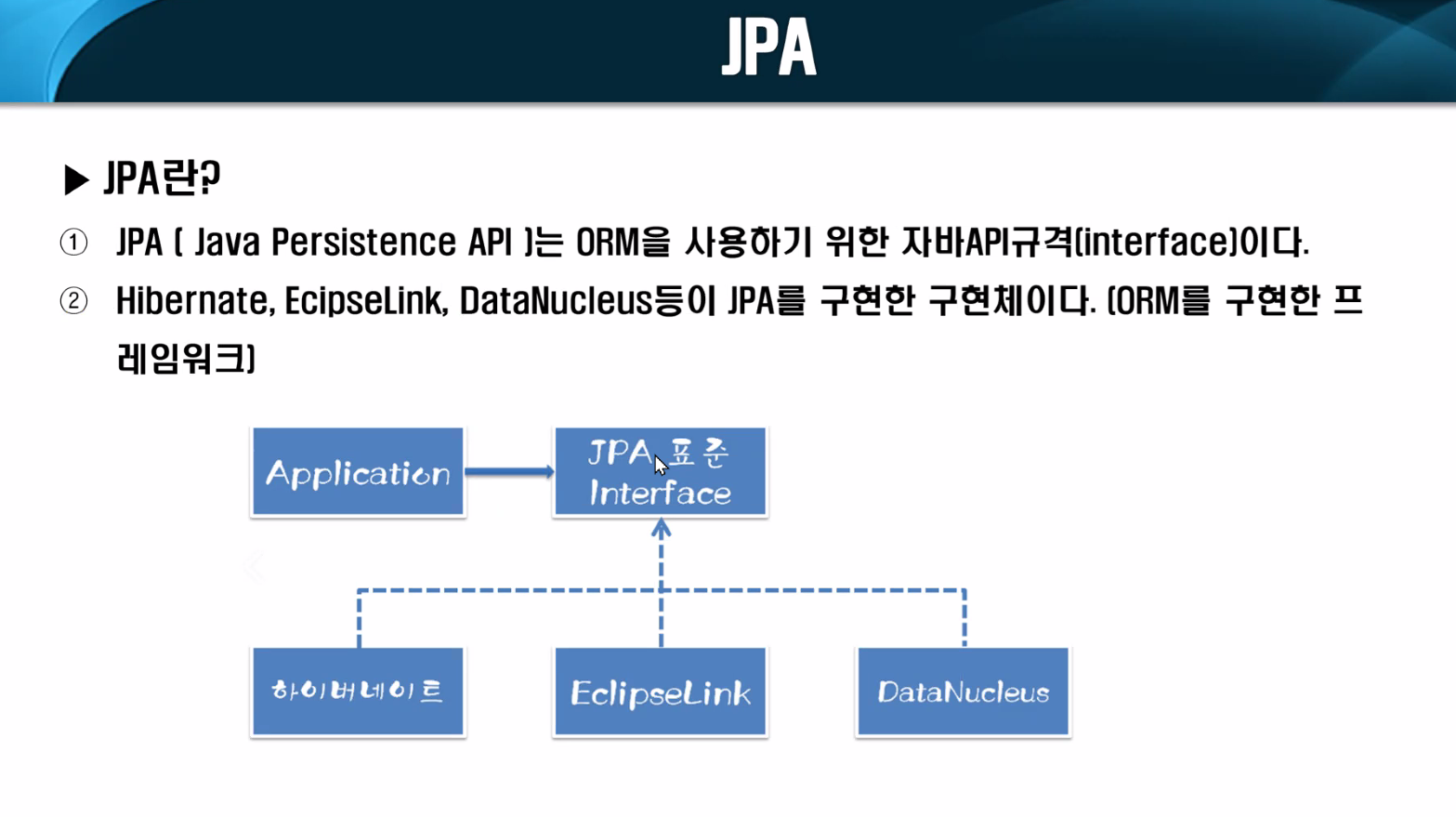 JPA

▶ JPA란?

① JPA ( Java Persistence API )는 ORM을 사용하기 위한 자바API규격(interface)이다.

② Hibernate, EcipseLink, DataNucleus등이 JPA를 구현한 구현체이다. (ORM를 구현한 프레임워크)

Application

JPA 표준 Interface

하이버네이트

EclipseLink

DataNucleus